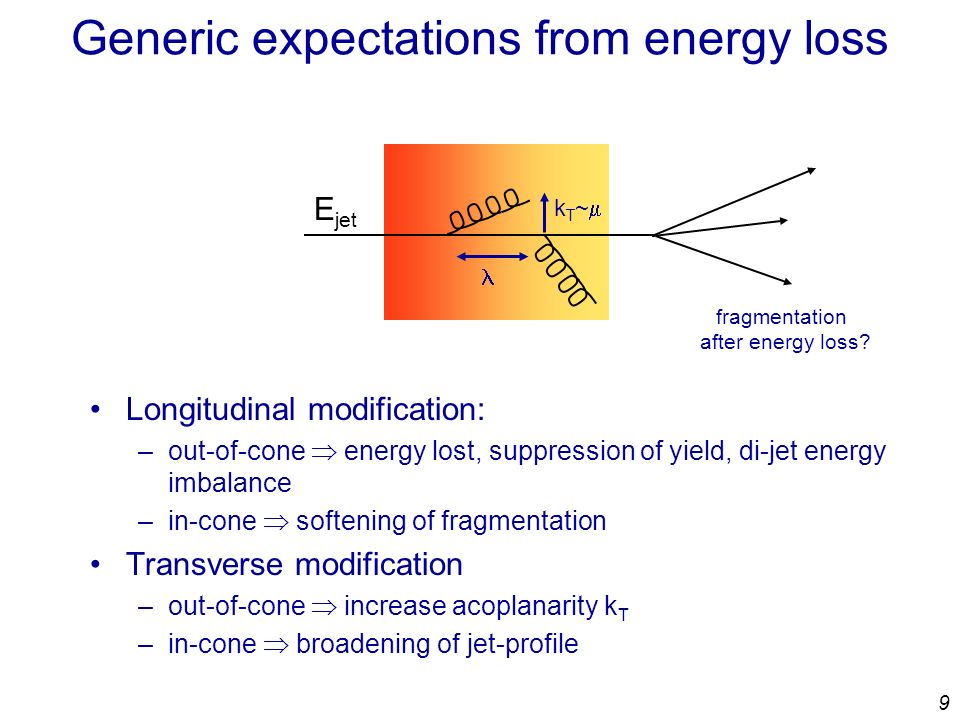 Generic expectations from energy loss

$E_{jet}$

$k_T \sim \mu$

$\lambda$

fragmentation after energy loss?

• Longitudinal modification:
– out-of-cone $\Rightarrow$ energy lost, suppression of yield, di-jet energy imbalance
– in-cone $\Rightarrow$ softening of fragmentation

• Transverse modification
– out-of-cone $\Rightarrow$ increase acoplanarity $k_T$
– in-cone $\Rightarrow$ broadening of jet-profile

9